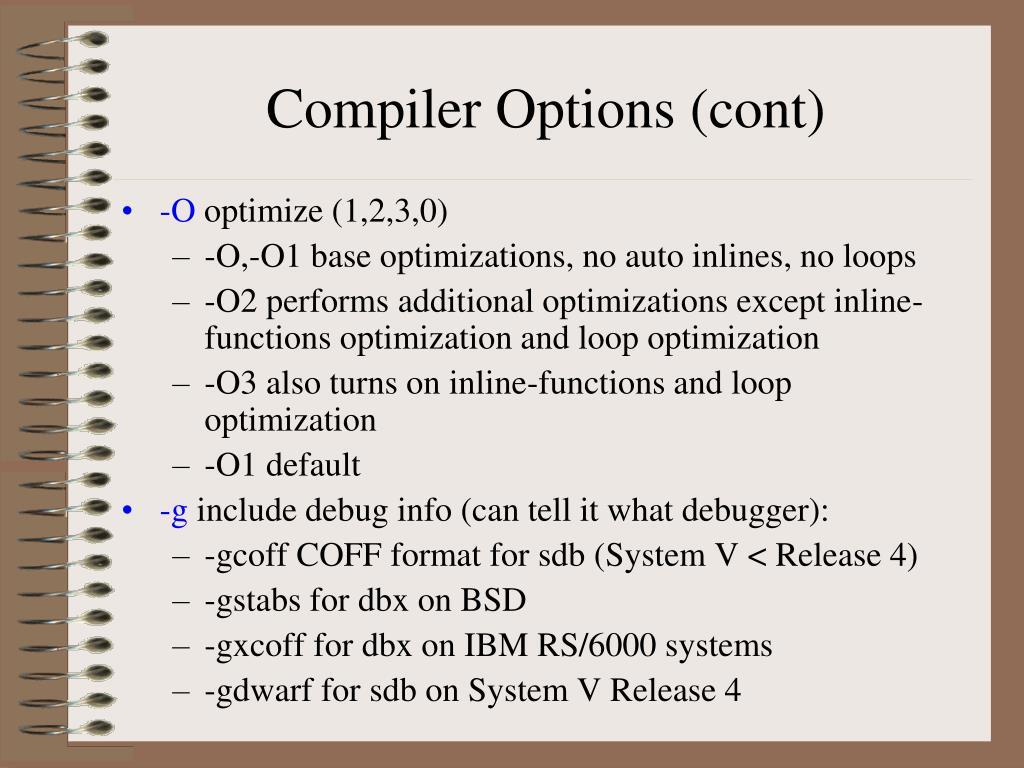 Compiler Options (cont)

• -O optimize (1,2,3,0)
  – -O,-O1 base optimizations, no auto inlines, no loops
  – -O2 performs additional optimizations except inline-functions optimization and loop optimization
  – -O3 also turns on inline-functions and loop optimization
  – -O1 default
• -g include debug info (can tell it what debugger):
  – -gcoff COFF format for sdb (System V < Release 4)
  – -gstabs for dbx on BSD
  – -gxcoff for dbx on IBM RS/6000 systems
  – -gdwarf for sdb on System V Release 4